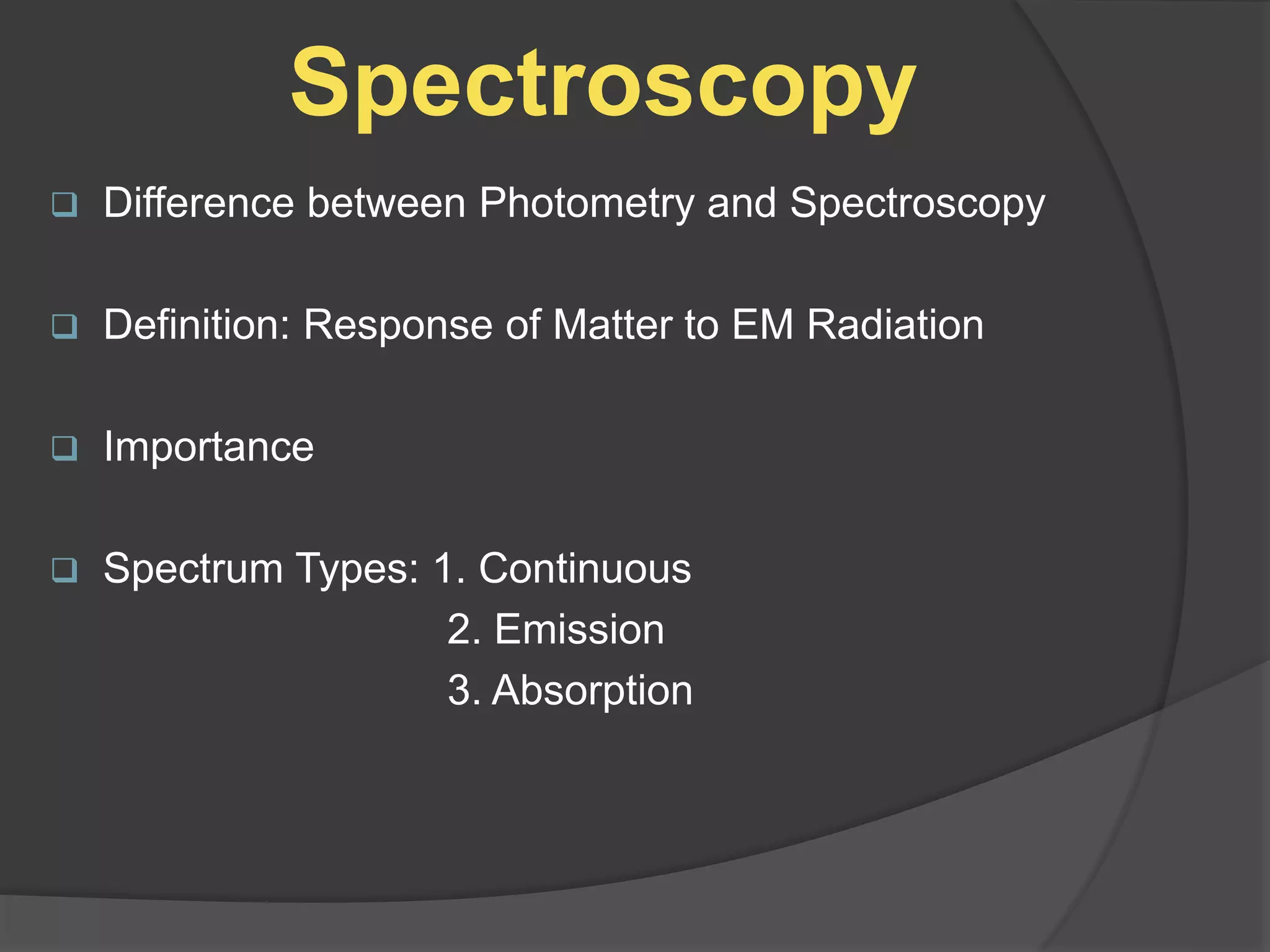 Spectroscopy

❑ Difference between Photometry and Spectroscopy

❑ Definition: Response of Matter to EM Radiation

❑ Importance

❑ Spectrum Types: 1. Continuous
2. Emission
3. Absorption